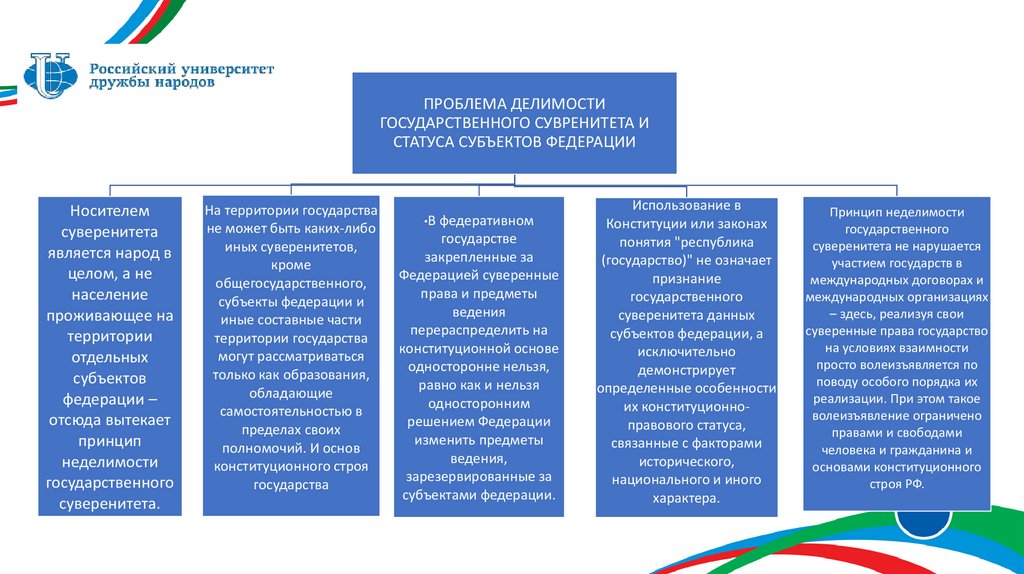 Российский университет дружбы народов

ПРОБЛЕМА ДЕЛИМОСТИ ГОСУДАРСТВЕННОГО СУВРЕНИТЕТА И СТАТУСА СУБЪЕКТОВ ФЕДЕРАЦИИ

Носителем суверенитета является народ в целом, а не население проживающее на территории отдельных субъектов федерации – отсюда вытекает принцип неделимости государственного суверенитета.

На территории государства не может быть каких-либо иных суверенитетов, кроме общегосударственного, субъекты федерации и иные составные части территории государства могут рассматриваться только как образования, обладающие самостоятельностью в пределах своих полномочий. И основ конституционного строя государства

•В федеративном государстве закрепленные за Федерацией суверенные права и предметы ведения перераспределить на конституционной основе односторонне нельзя, равно как и нельзя односторонним решением Федерации изменить предметы ведения, зарезервированные за субъектами федерации.

Использование в Конституции или законах понятия "республика (государство)" не означает признание государственного суверенитета данных субъектов федерации, а исключительно демонстрирует определенные особенности их конституционно-правового статуса, связанные с факторами исторического, национального и иного характера.

Принцип неделимости государственного суверенитета не нарушается участием государств в международных договорах и международных организациях – здесь, реализуя свои суверенные права государство на условиях взаимности просто волеизъявляется по поводу особого порядка их реализации. При этом такое волеизъявление ограничено правами и свободами человека и гражданина и основами конституционного строя РФ.